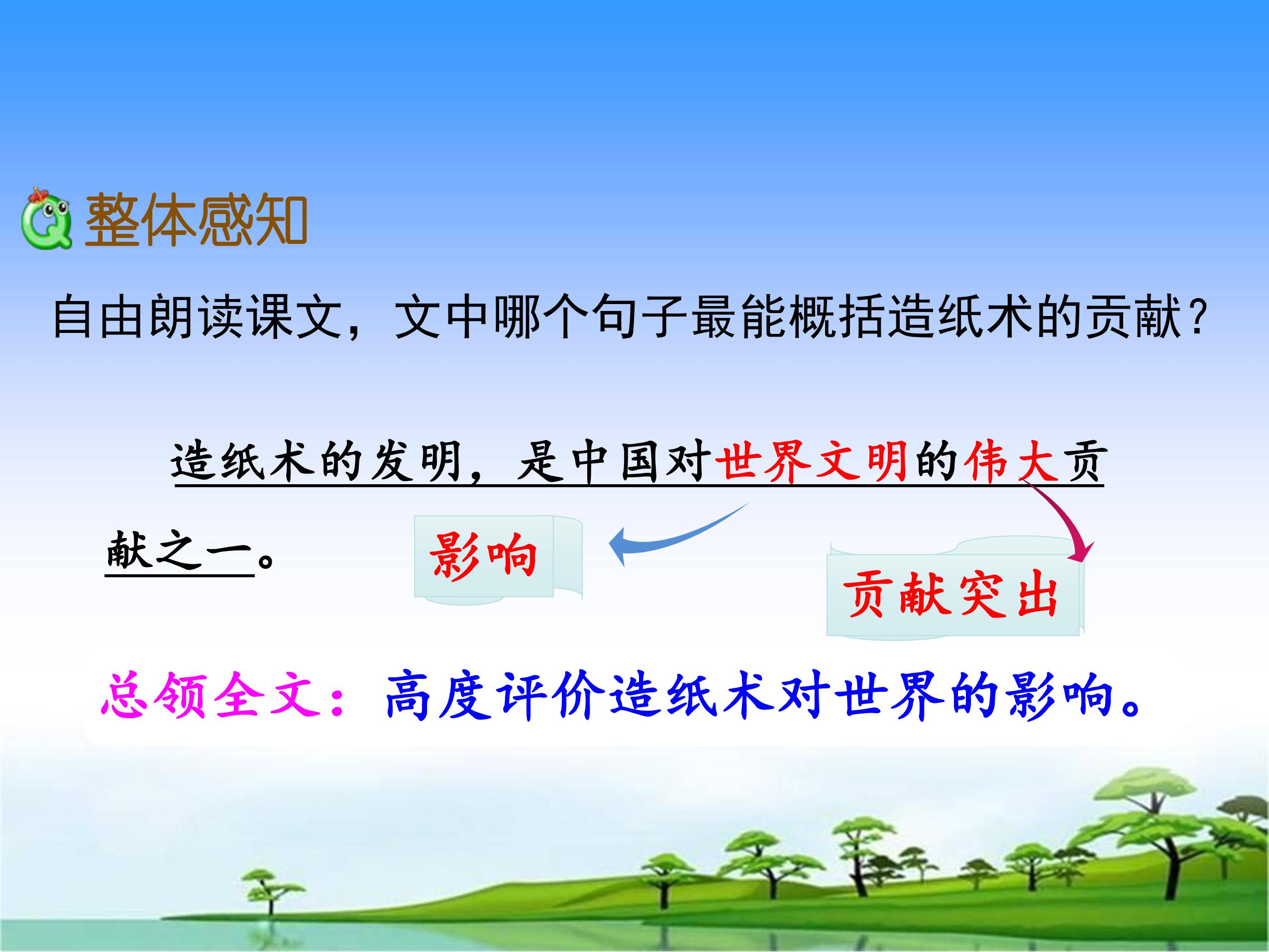 整体感知

自由朗读课文，文中哪个句子最能概括造纸术的贡献？

造纸术的发明，是中国对世界文明的伟大贡献之一。

影响

贡献突出

总领全文：高度评价造纸术对世界的影响。